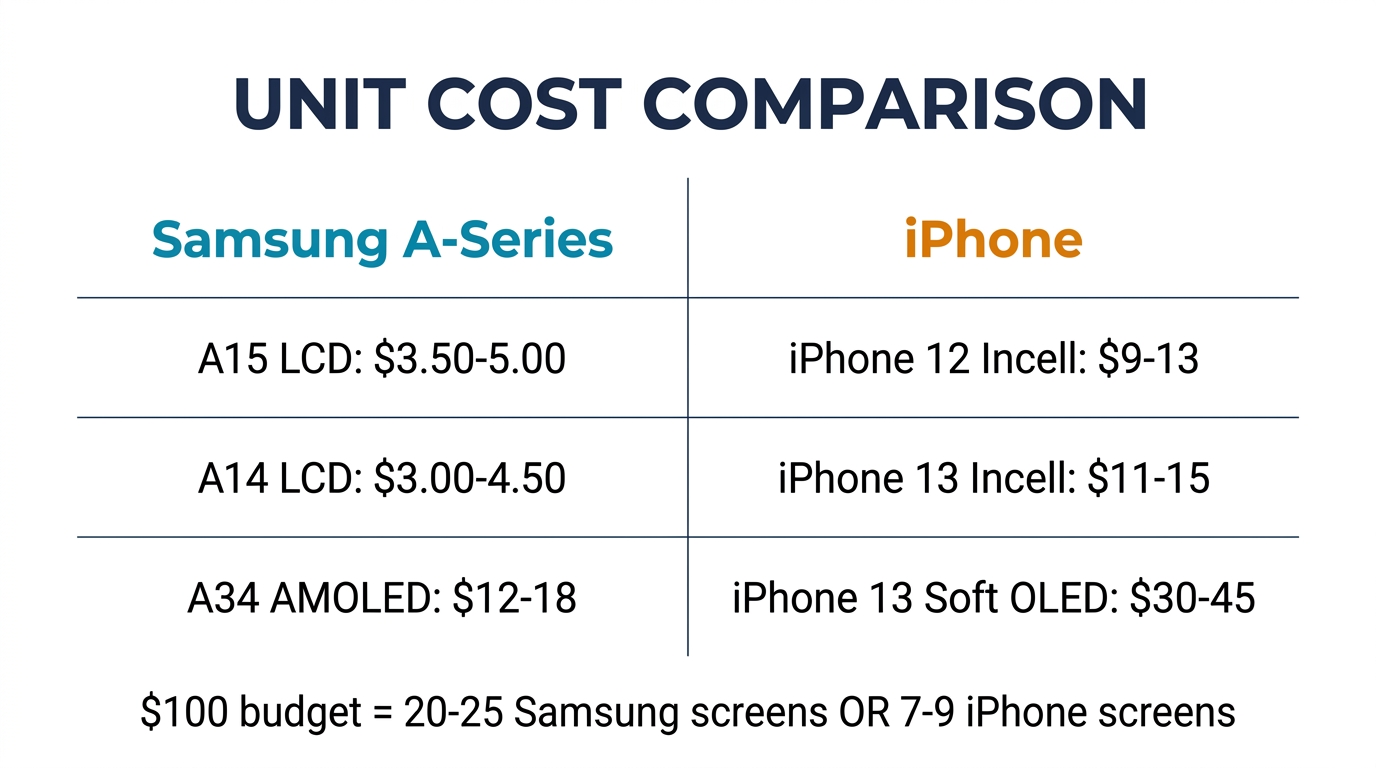 UNIT COST COMPARISON

| Samsung A-Series | iPhone |
|---|---|
| A15 LCD: \$3.50-5.00 | iPhone 12 Incell: \$9-13 |
| A14 LCD: \$3.00-4.50 | iPhone 13 Incell: \$11-15 |
| A34 AMOLED: \$12-18 | iPhone 13 Soft OLED: \$30-45 |

\$100 budget = 20-25 Samsung screens OR 7-9 iPhone screens